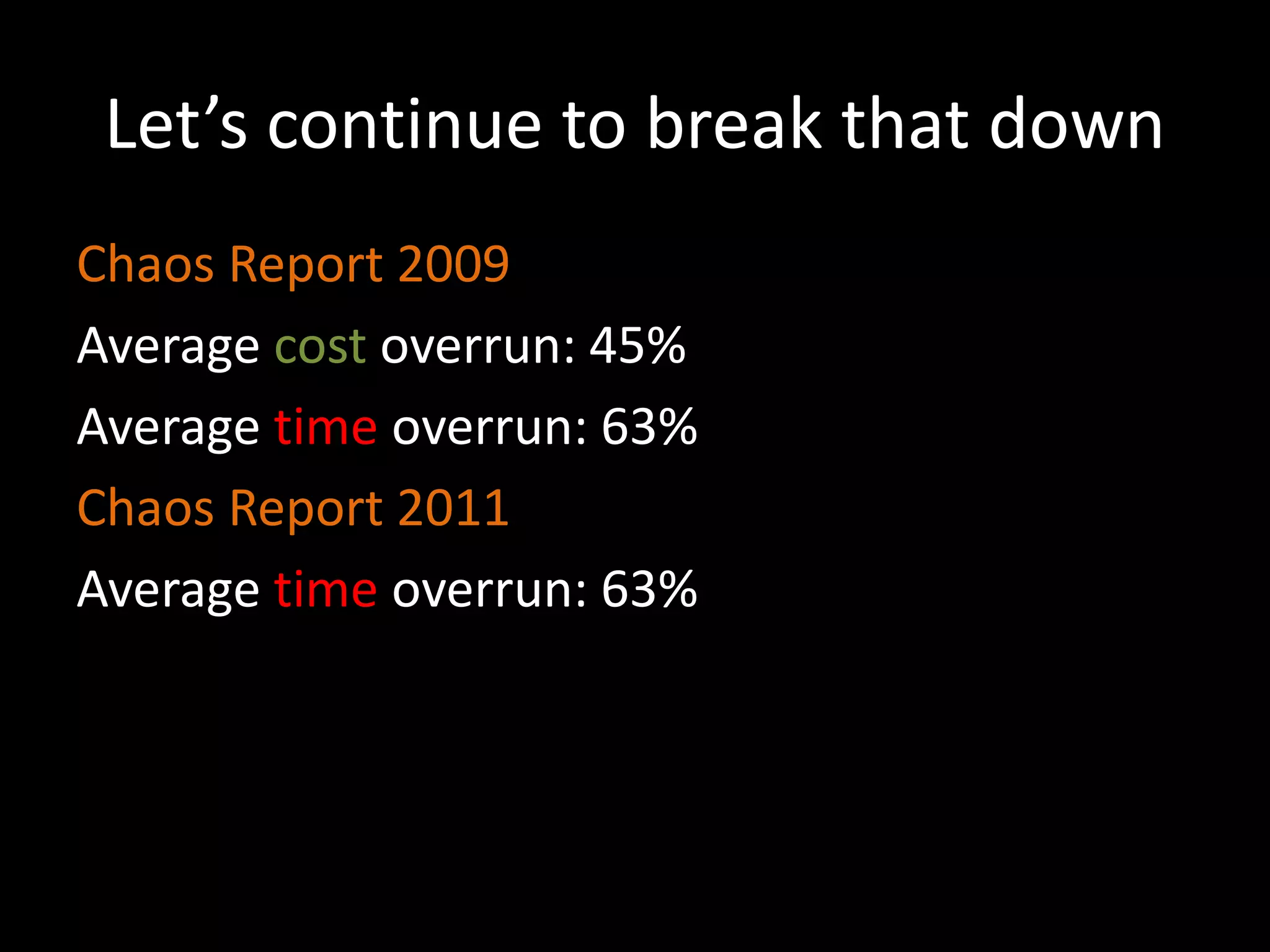 Let’s continue to break that down

Chaos Report 2009

Average cost overrun: 45%

Average time overrun: 63%

Chaos Report 2011

Average time overrun: 63%